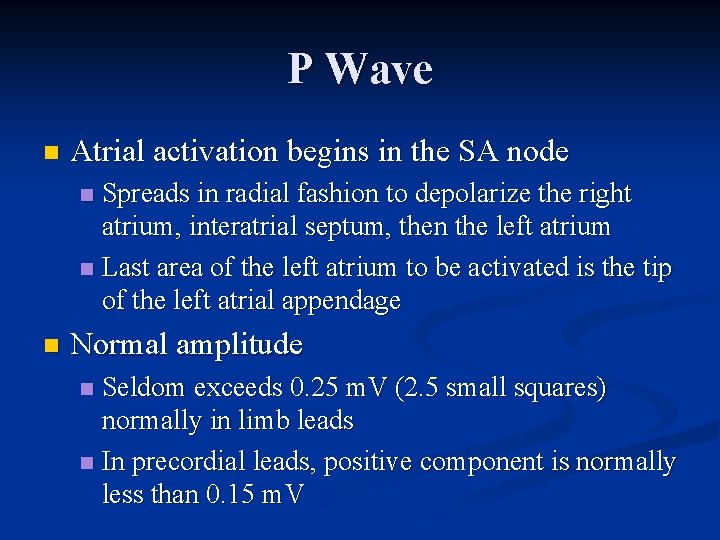 P Wave

- Atrial activation begins in the SA node
  - Spreads in radial fashion to depolarize the right atrium, interatrial septum, then the left atrium
  - Last area of the left atrium to be activated is the tip of the left atrial appendage
- Normal amplitude
  - Seldom exceeds 0.25 mV (2.5 small squares) normally in limb leads
  - In precordial leads, positive component is normally less than 0.15 mV